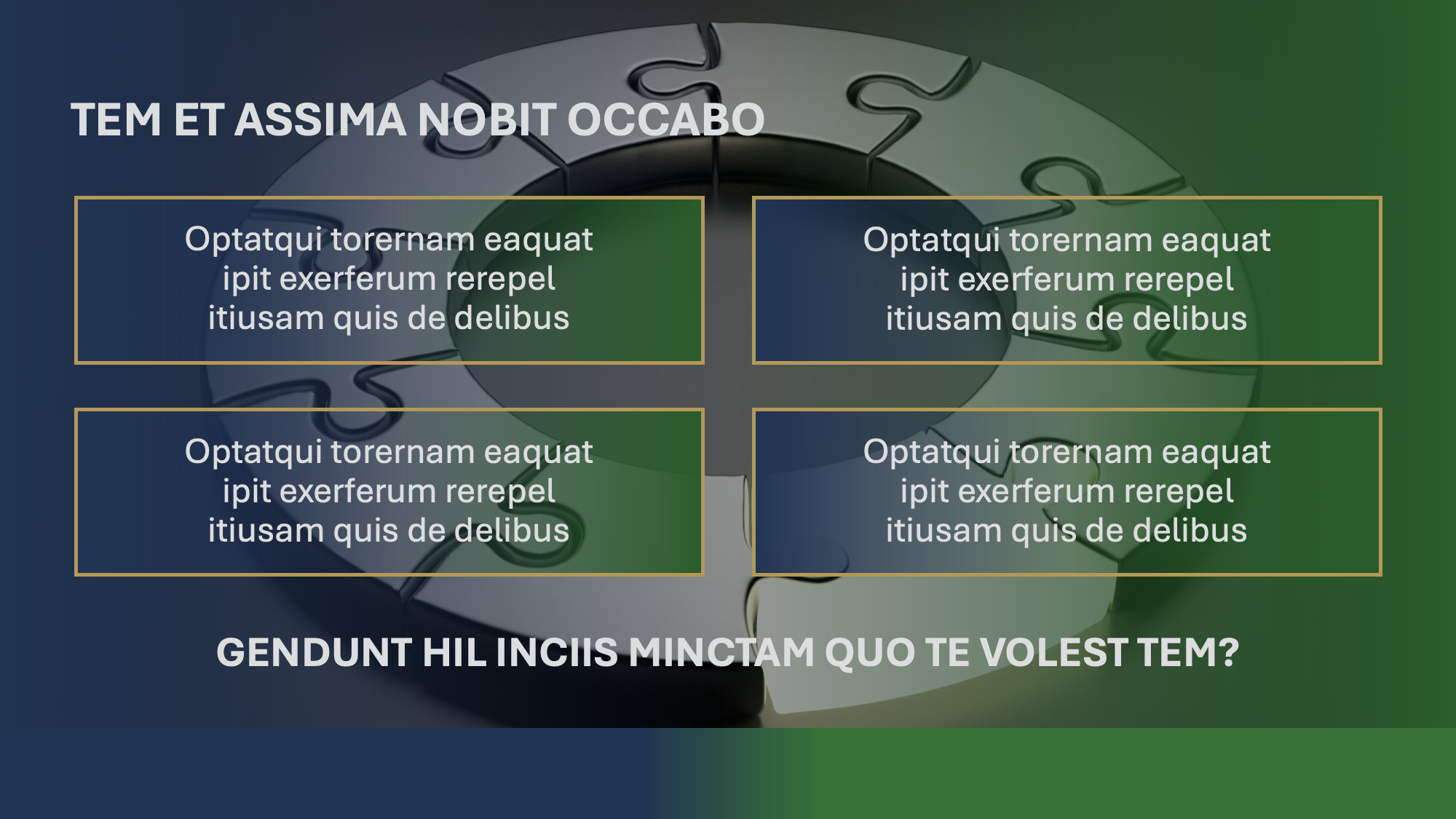 TEM ET ASSIMA NOBIT OCCABO

Optatqui torernam eaquat ipit exerferum rerepel itiusam quis de delibus

Optatqui torernam eaquat ipit exerferum rerepel itiusam quis de delibus

Optatqui torernam eaquat ipit exerferum rerepel itiusam quis de delibus

Optatqui torernam eaquat ipit exerferum rerepel itiusam quis de delibus

GENDUNT HIL INCIIS MINCTAM QUO TE VOLEST TEM?